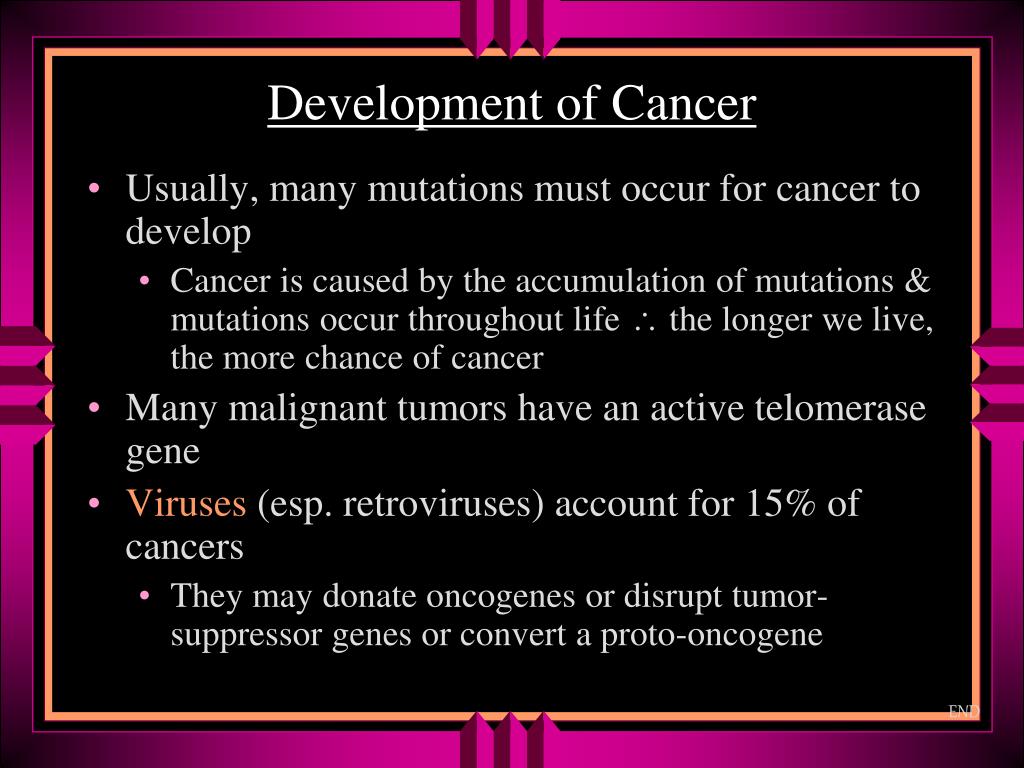 Development of Cancer

• Usually, many mutations must occur for cancer to develop

• Cancer is caused by the accumulation of mutations & mutations occur throughout life $\therefore$ the longer we live, the more chance of cancer

• Many malignant tumors have an active telomerase gene

• Viruses (esp. retroviruses) account for 15% of cancers

• They may donate oncogenes or disrupt tumor-suppressor genes or convert a proto-oncogene

END